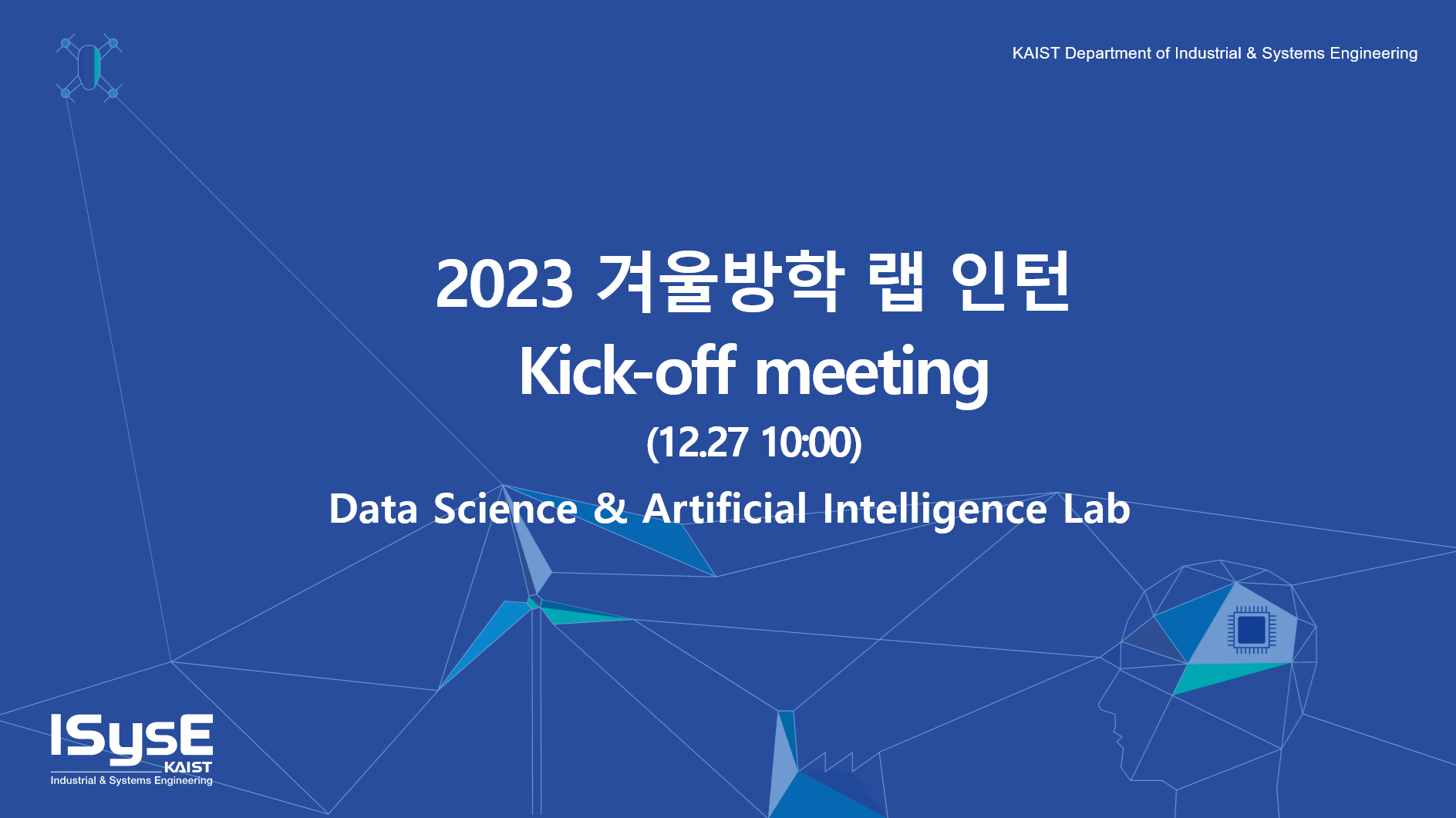 KAIST Department of Industrial & Systems Engineering

2023 겨울방학 랩 인턴
Kick-off meeting
(12.27 10:00)

Data Science & Artificial Intelligence Lab

ISysE
KAIST
Industrial & Systems Engineering